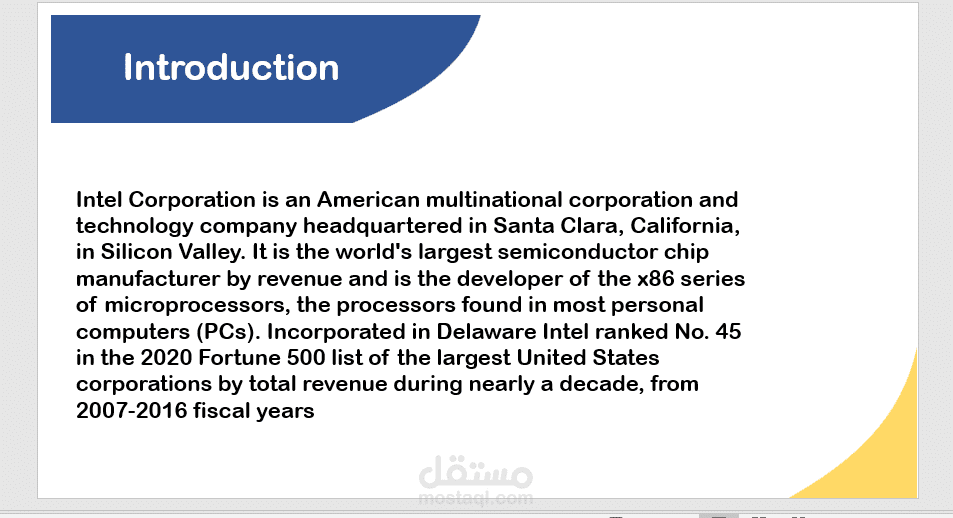 Introduction

Intel Corporation is an American multinational corporation and technology company headquartered in Santa Clara, California, in Silicon Valley. It is the world's largest semiconductor chip manufacturer by revenue and is the developer of the x86 series of microprocessors, the processors found in most personal computers (PCs). Incorporated in Delaware Intel ranked No. 45 in the 2020 Fortune 500 list of the largest United States corporations by total revenue during nearly a decade, from 2007-2016 fiscal years

مستقل
mostaql.com